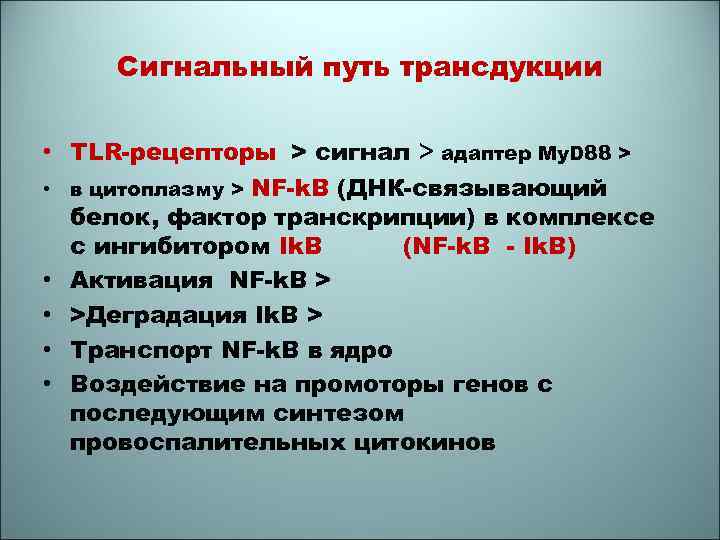 Сигнальный путь трансдукции

• TLR-рецепторы > сигнал > адаптер MyD88 >
• в цитоплазму > NF-kB (ДНК-связывающий белок, фактор транскрипции) в комплексе с ингибитором IkB (NF-kB - IkB)
• Активация NF-kB >
• >Деградация IkB >
• Транспорт NF-kB в ядро
• Воздействие на промоторы генов с последующим синтезом провоспалительных цитокинов